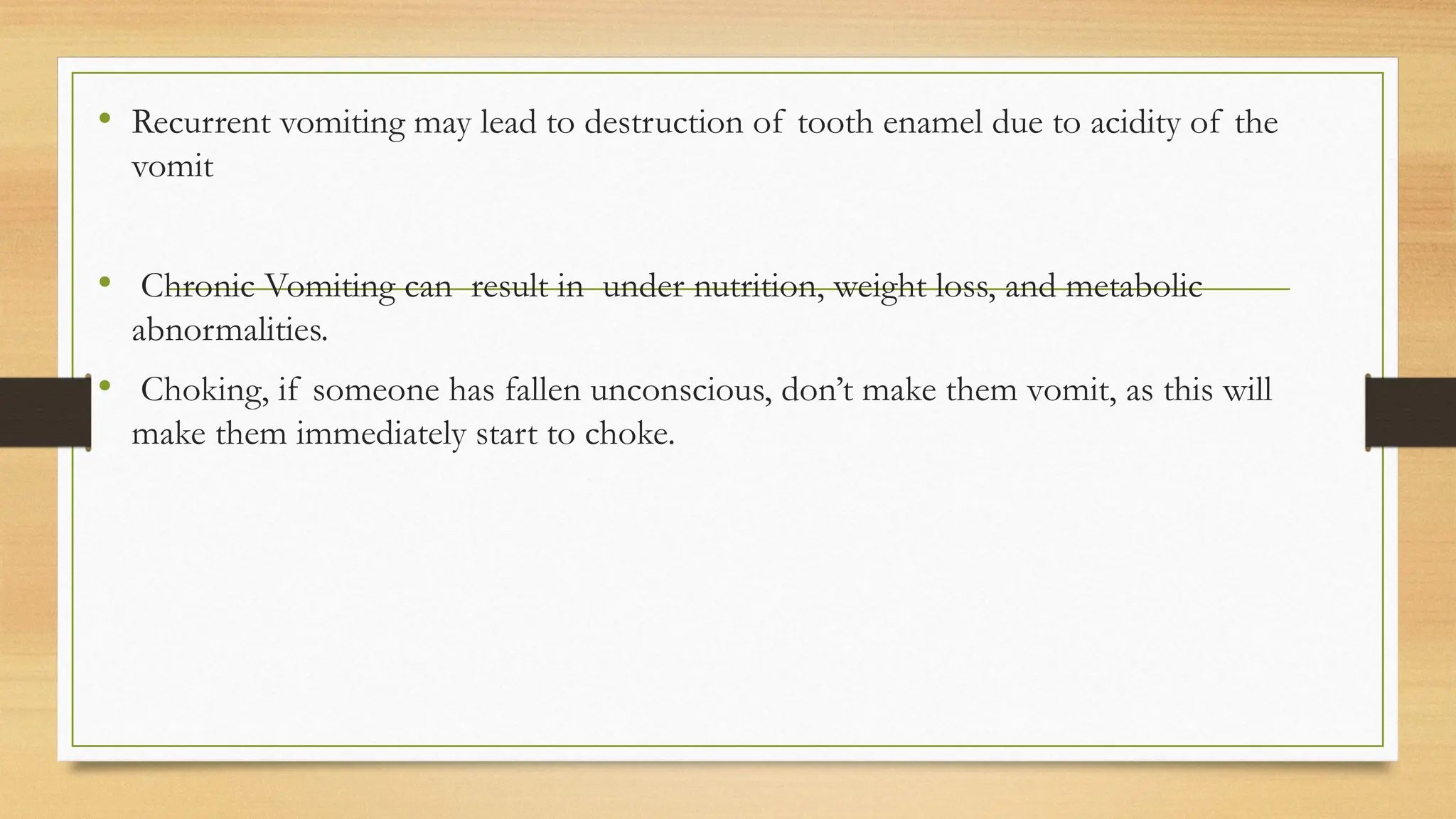 • Recurrent vomiting may lead to destruction of tooth enamel due to acidity of the vomit

• Chronic Vomiting can result in under nutrition, weight loss, and metabolic abnormalities.

• Choking, if someone has fallen unconscious, don't make them vomit, as this will make them immediately start to choke.